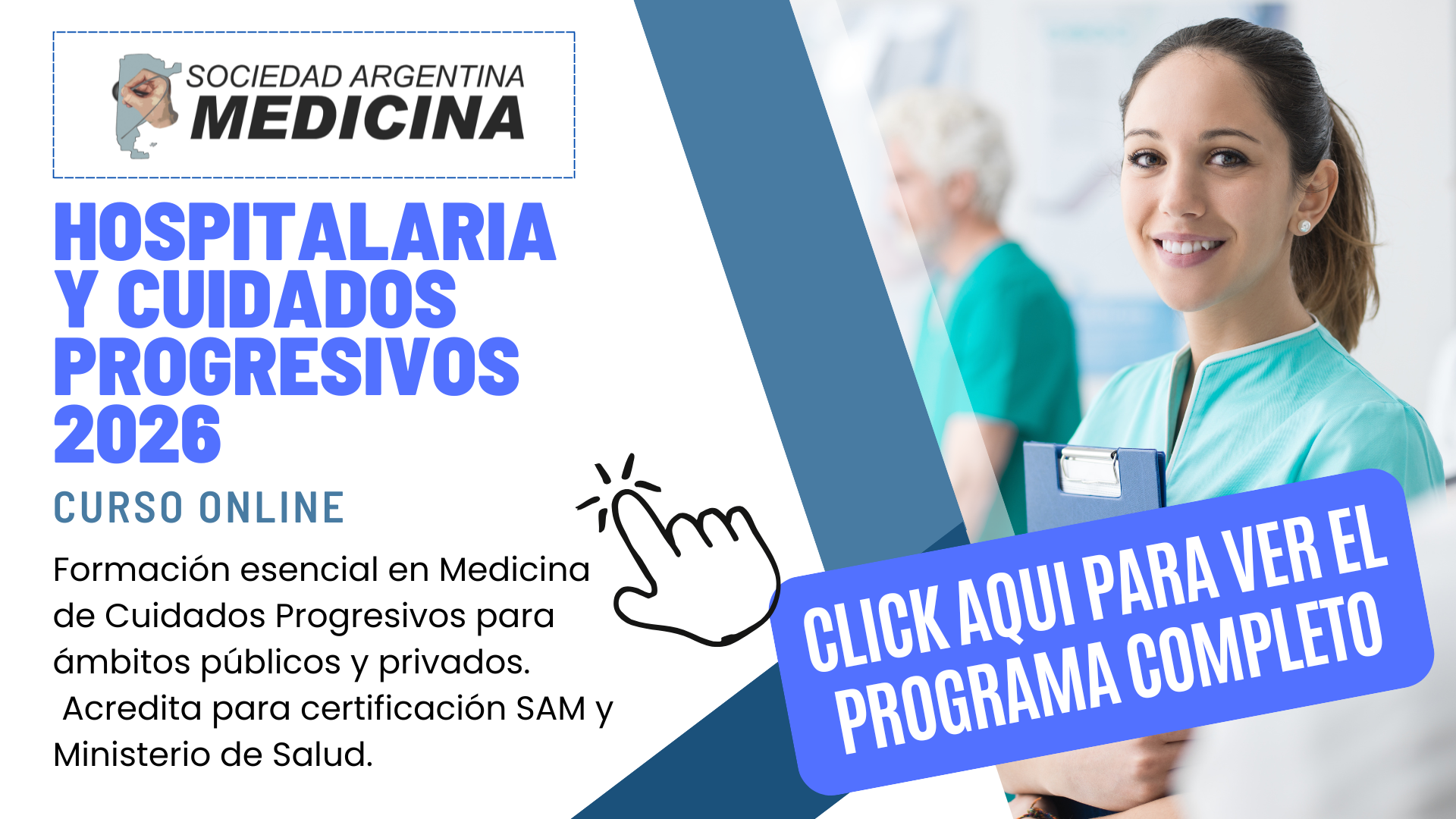 SOCIEDAD ARGENTINA
MEDICINA

HOSPITALARIA Y CUIDADOS PROGRESIVOS 2026

CURSO ONLINE

Formación esencial en Medicina de Cuidados Progresivos para ámbitos públicos y privados. Acredita para certificación SAM y Ministerio de Salud.

CLICK AQUI PARA VER EL PROGRAMA COMPLETO